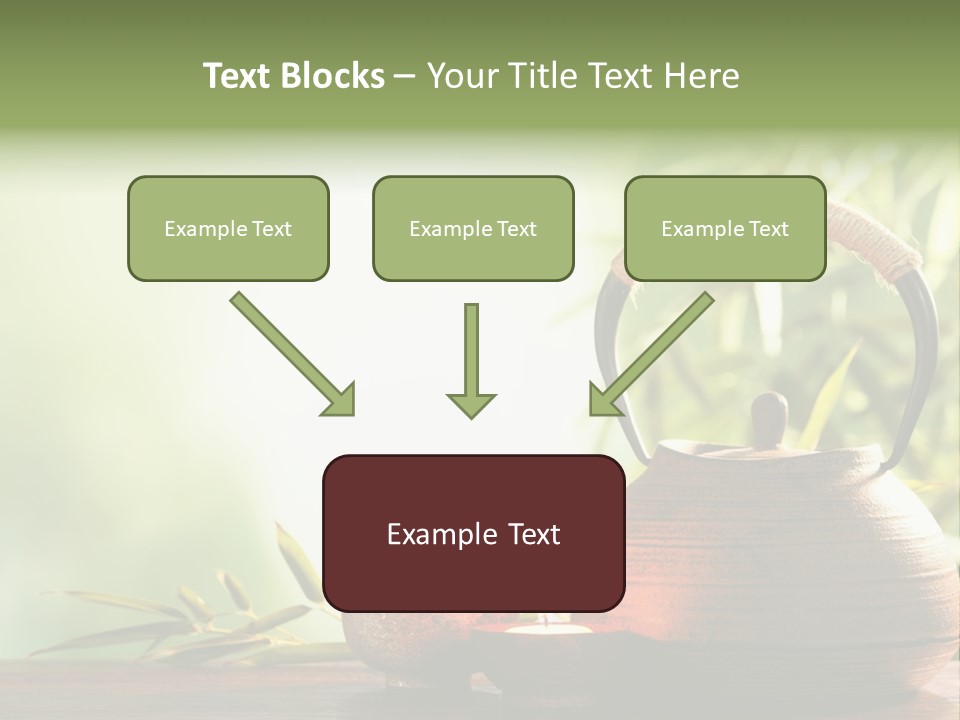 Text Blocks – Your Title Text Here

Example Text

Example Text

Example Text

Example Text